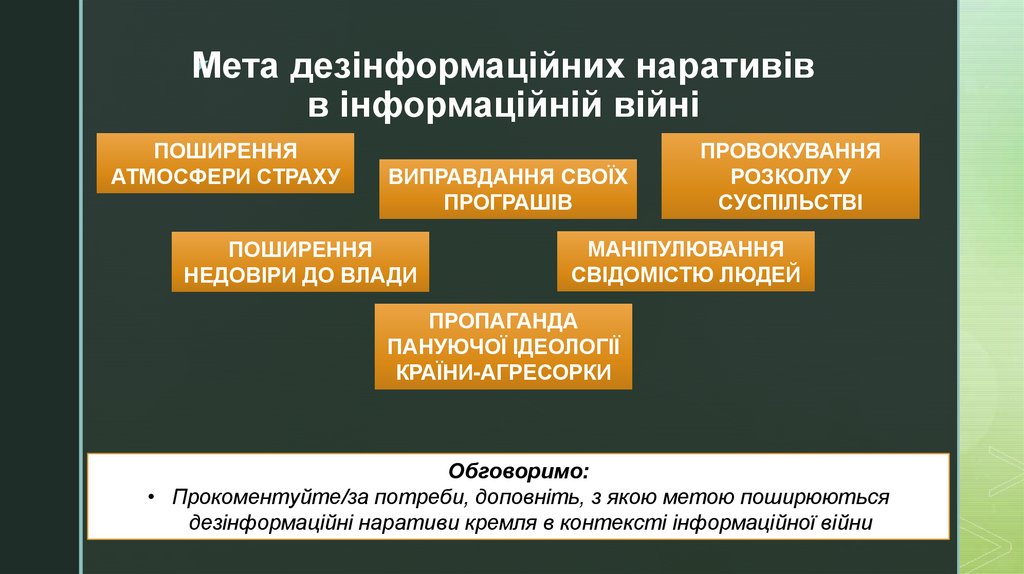 Мета дезінформаційних наративів в інформаційній війні

ПОШИРЕННЯ АТМОСФЕРИ СТРАХУ

ВИПРАВДАННЯ СВОЇХ ПРОГРАШІВ

ПРОВОКУВАННЯ РОЗКОЛУ У СУСПІЛЬСТВІ

ПОШИРЕННЯ НЕДОВІРИ ДО ВЛАДИ

МАНІПУЛЮВАННЯ СВІДОМІСТЮ ЛЮДЕЙ

ПРОПАГАНДА ПАНУЮЧОЇ ІДЕОЛОГІЇ КРАЇНИ-АГРЕСОРКИ

Обговоримо:

• Прокоментуйте/за потреби, доповніть, з якою метою поширюються дезінформаційні наративи кремля в контексті інформаційної війни